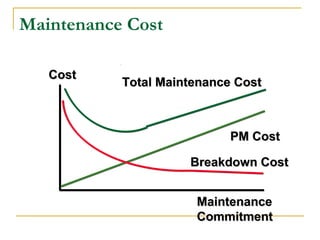 Maintenance Cost

Cost

Total Maintenance Cost

PM Cost

Breakdown Cost

Maintenance Commitment